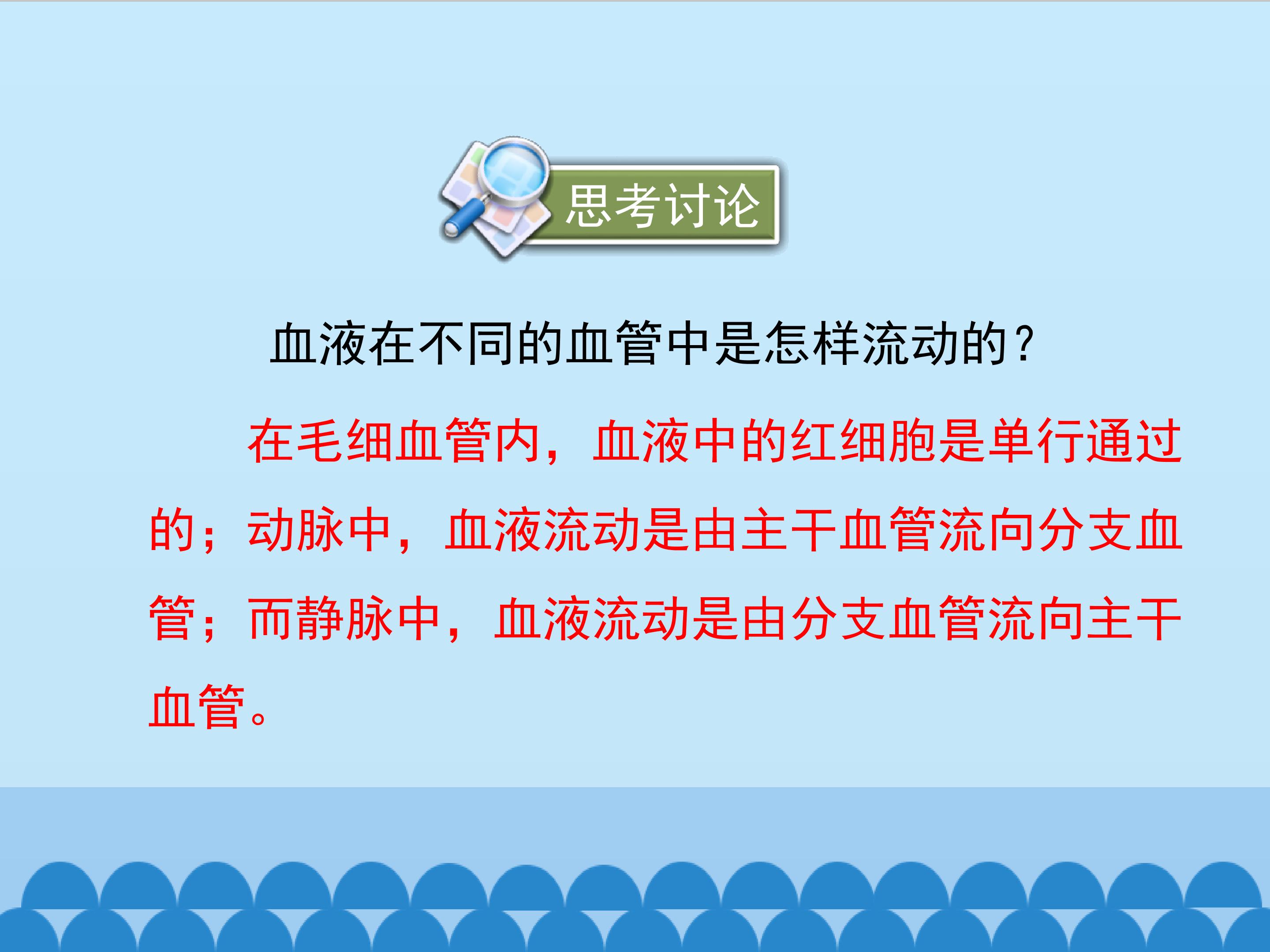 思考讨论

血液在不同的血管中是怎样流动的？

在毛细血管内，血液中的红细胞是单行通过的；动脉中，血液流动是由主干血管流向分支血管；而静脉中，血液流动是由分支血管流向主干血管。